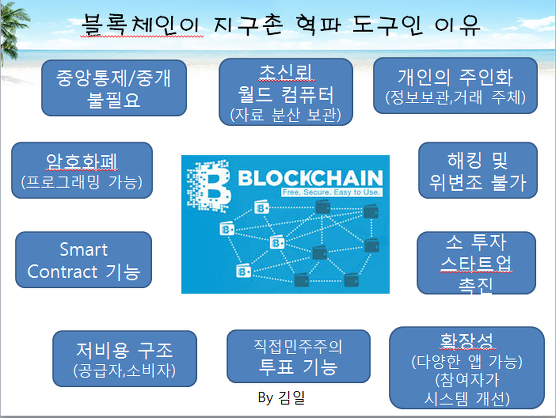 블록체인이 지구촌 혁파 도구인 이유

중앙통제/중개 불필요

초신뢰 월드 컴퓨터 (자료 분산 보관)

개인의 주인화 (정보보관,거래 주체)

암호화폐 (프로그래밍 가능)

BLOCKCHAIN
Free. Secure. Easy to Use.

해킹 및 위변조 불가

Smart Contract 기능

소 투자 스타트업 촉진

저비용 구조 (공급자,소비자)

직접민주주의 투표 기능

확장성 (다양한 앱 가능) (참여자가 시스템 개선)

By 김일